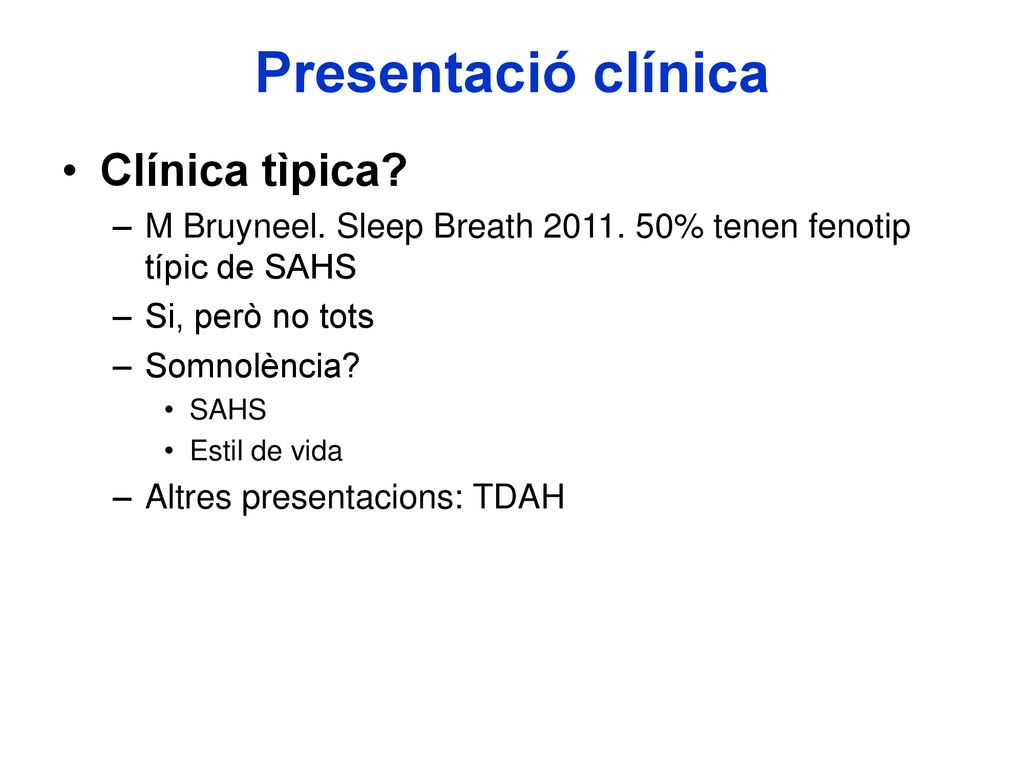 Presentació clínica

• Clínica tìpica?
  – M Bruyneel. Sleep Breath 2011. 50% tenen fenotip típic de SAHS
  – Si, però no tots
  – Somnolència?
    • SAHS
    • Estil de vida
  – Altres presentacions: TDAH